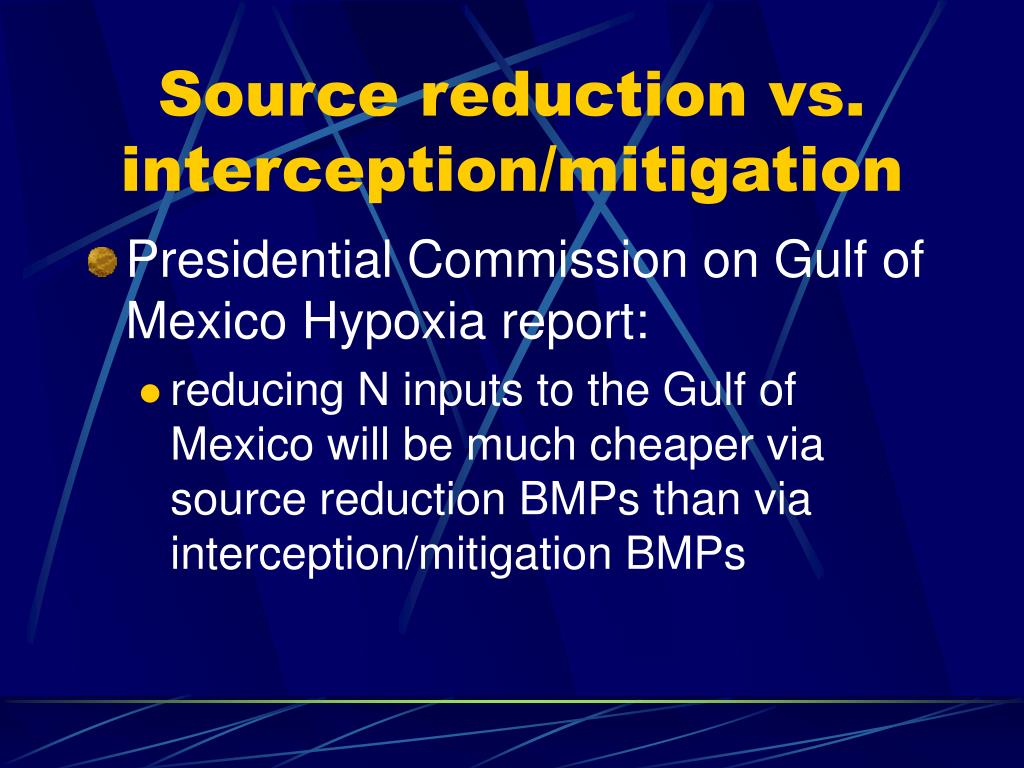 Source reduction vs. interception/mitigation

Presidential Commission on Gulf of Mexico Hypoxia report:

reducing N inputs to the Gulf of Mexico will be much cheaper via source reduction BMPs than via interception/mitigation BMPs